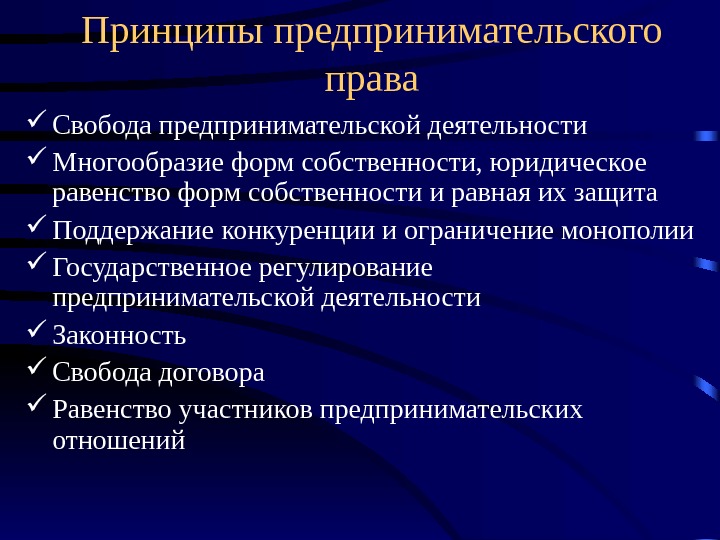 Принципы предпринимательского права

✓ Свобода предпринимательской деятельности
✓ Многообразие форм собственности, юридическое равенство форм собственности и равная их защита
✓ Поддержание конкуренции и ограничение монополии
✓ Государственное регулирование предпринимательской деятельности
✓ Законность
✓ Свобода договора
✓ Равенство участников предпринимательских отношений